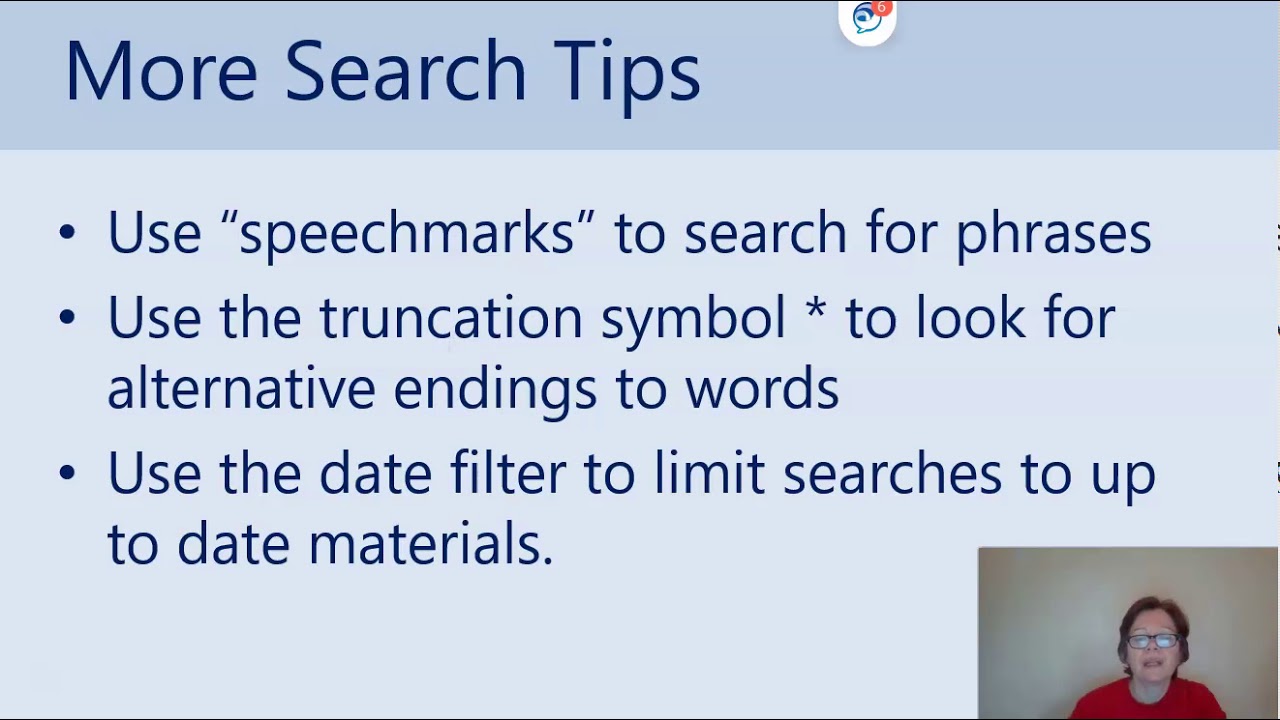 More Search Tips

• Use "speechmarks" to search for phrases
• Use the truncation symbol * to look for alternative endings to words
• Use the date filter to limit searches to up to date materials.